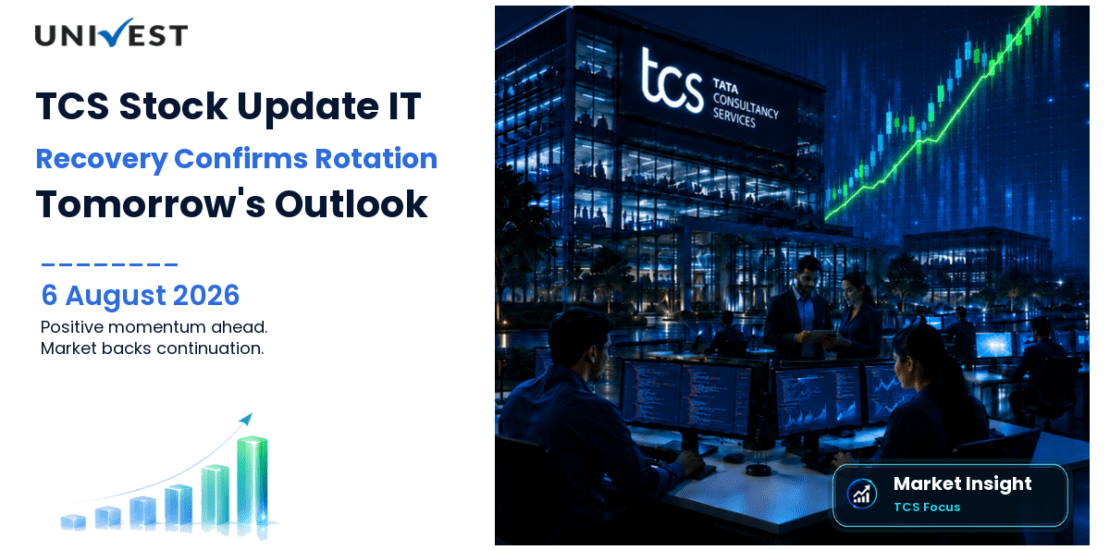 UNIVEST

TCS Stock Update IT
Recovery Confirms Rotation
Tomorrow's Outlook

6 August 2026
Positive momentum ahead.
Market backs continuation.

tcs TATA CONSULTANCY SERVICES

Market Insight
TCS Focus